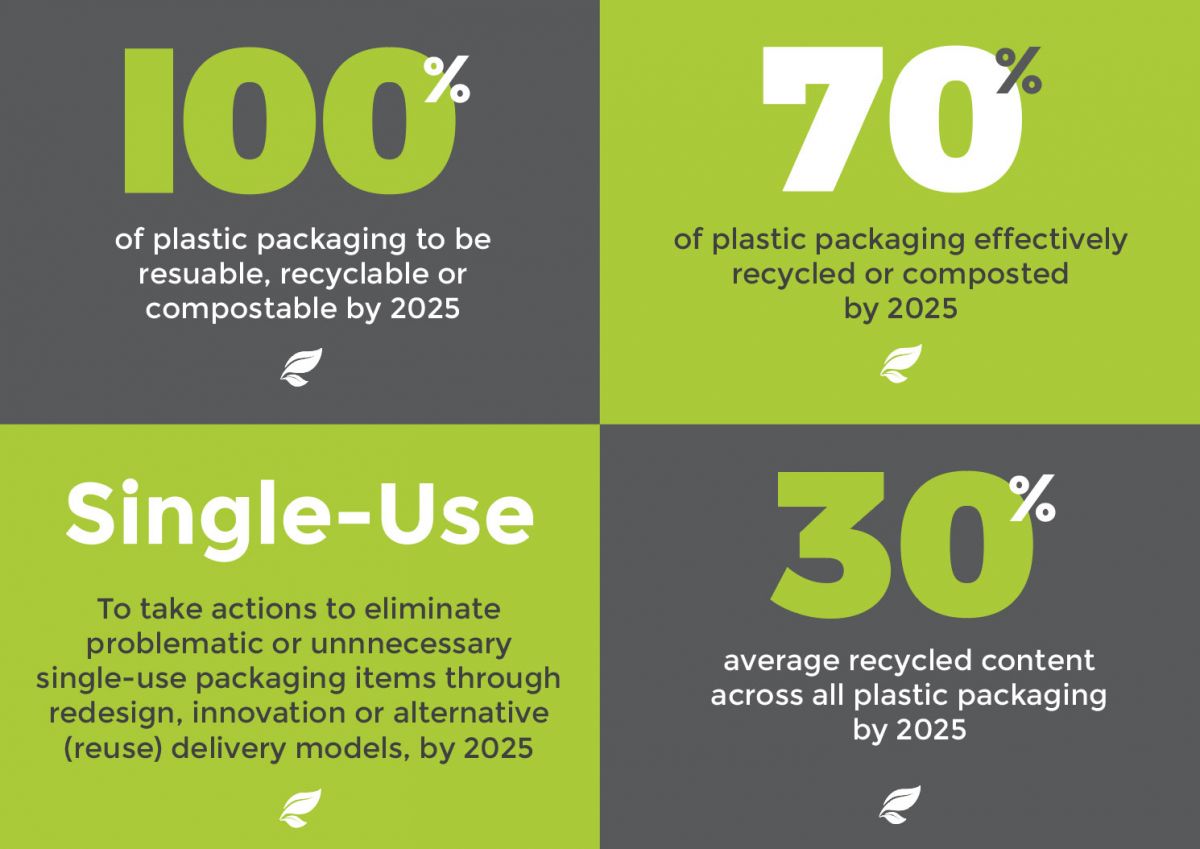 100%

of plastic packaging to be resuable, recyclable or compostable by 2025

70%

of plastic packaging effectively recycled or composted by 2025

Single-Use

To take actions to eliminate problematic or unnnecessary single-use packaging items through redesign, innovation or alternative (reuse) delivery models, by 2025

30%

average recycled content across all plastic packaging by 2025